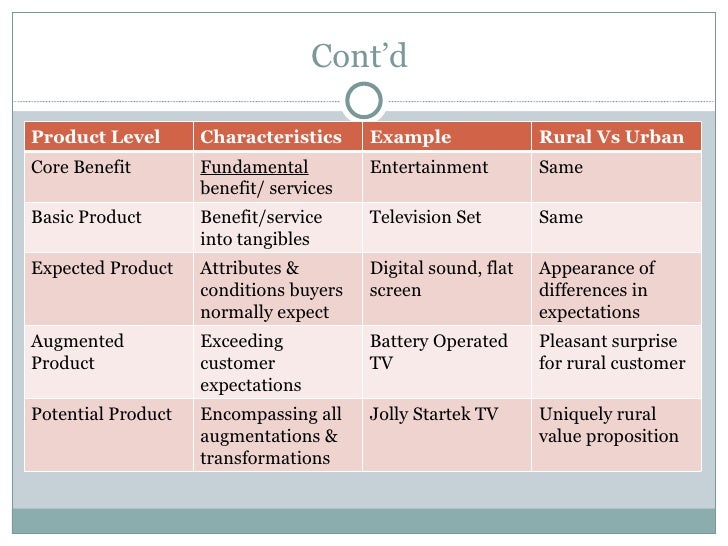 Cont’d

| Product Level | Characteristics | Example | Rural Vs Urban |
|---|---|---|---|
| Core Benefit | Fundamental benefit/ services | Entertainment | Same |
| Basic Product | Benefit/service into tangibles | Television Set | Same |
| Expected Product | Attributes & conditions buyers normally expect | Digital sound, flat screen | Appearance of differences in expectations |
| Augmented Product | Exceeding customer expectations | Battery Operated TV | Pleasant surprise for rural customer |
| Potential Product | Encompassing all augmentations & transformations | Jolly Startek TV | Uniquely rural value proposition |